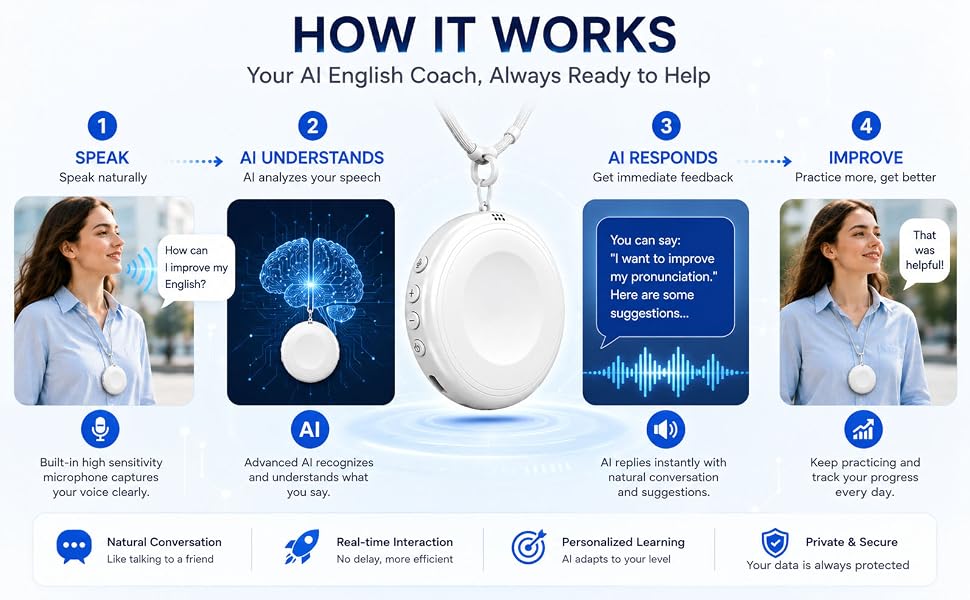 HOW IT WORKS

Your AI English Coach, Always Ready to Help

1
SPEAK
Speak naturally

How can I improve my English?

Built-in high sensitivity microphone captures your voice clearly.

2
AI UNDERSTANDS
AI analyzes your speech

AI

Advanced AI recognizes and understands what you say.

3
AI RESPONDS
Get immediate feedback

You can say: "I want to improve my pronunciation." Here are some suggestions...

AI replies instantly with natural conversation and suggestions.

4
IMPROVE
Practice more, get better

That was helpful!

Keep practicing and track your progress every day.

Natural Conversation
Like talking to a friend

Real-time Interaction
No delay, more efficient

Personalized Learning
AI adapts to your level

Private & Secure
Your data is always protected